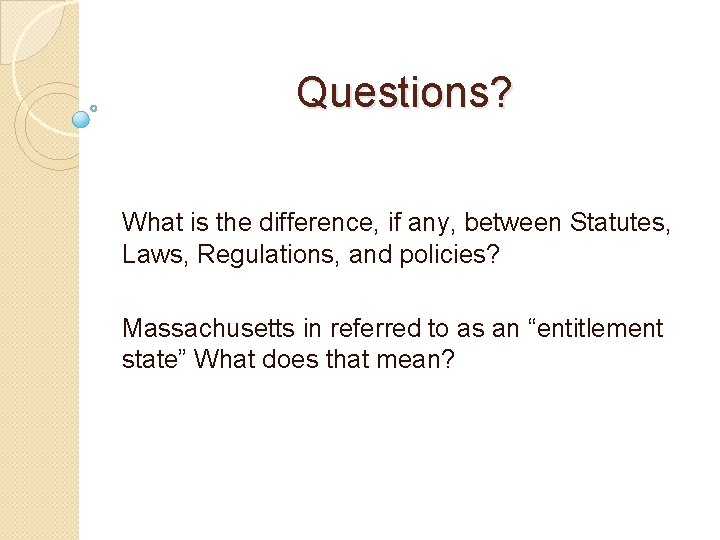 Questions?

What is the difference, if any, between Statutes, Laws, Regulations, and policies?

Massachusetts in referred to as an “entitlement state” What does that mean?